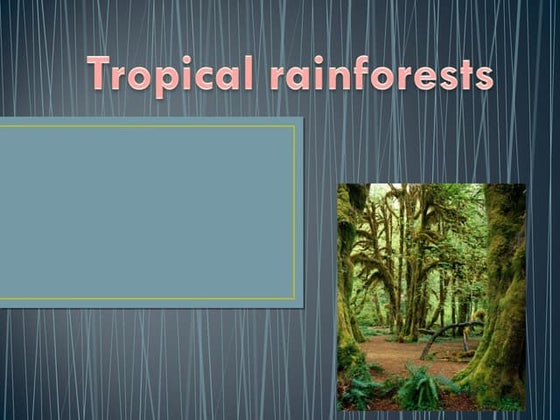 Tropical rainforests